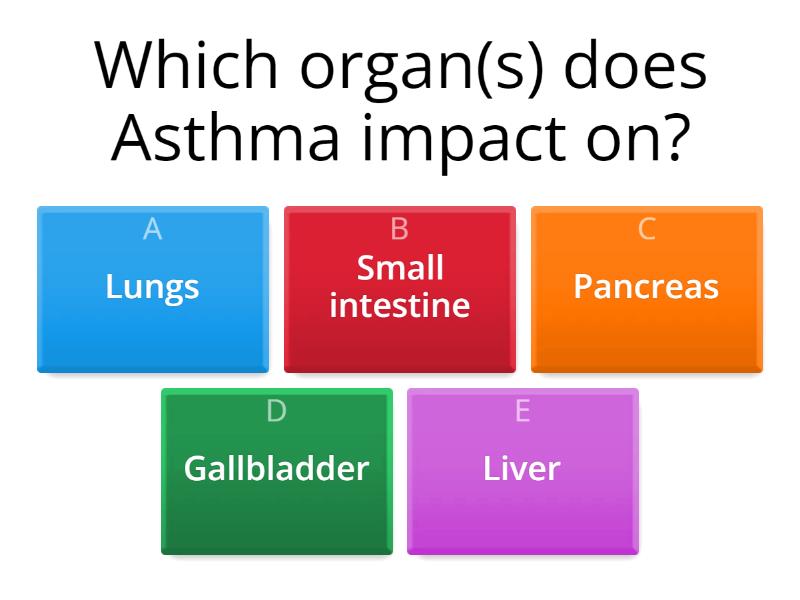 Which organ(s) does Asthma impact on?

A
Lungs

B
Small intestine

C
Pancreas

D
Gallbladder

E
Liver